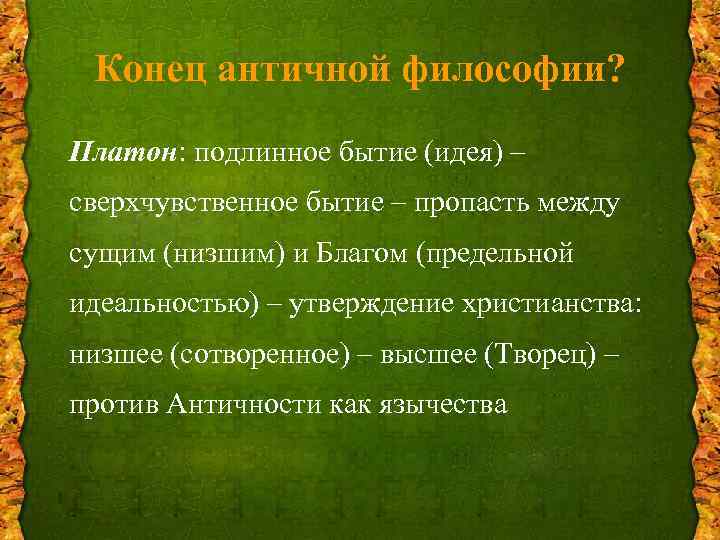 Конец античной философии?

Платон: подлинное бытие (идея) – сверхчувственное бытие – пропасть между сущим (низшим) и Благом (предельной идеальностью) – утверждение христианства: низшее (сотворенное) – высшее (Творец) – против Античности как язычества